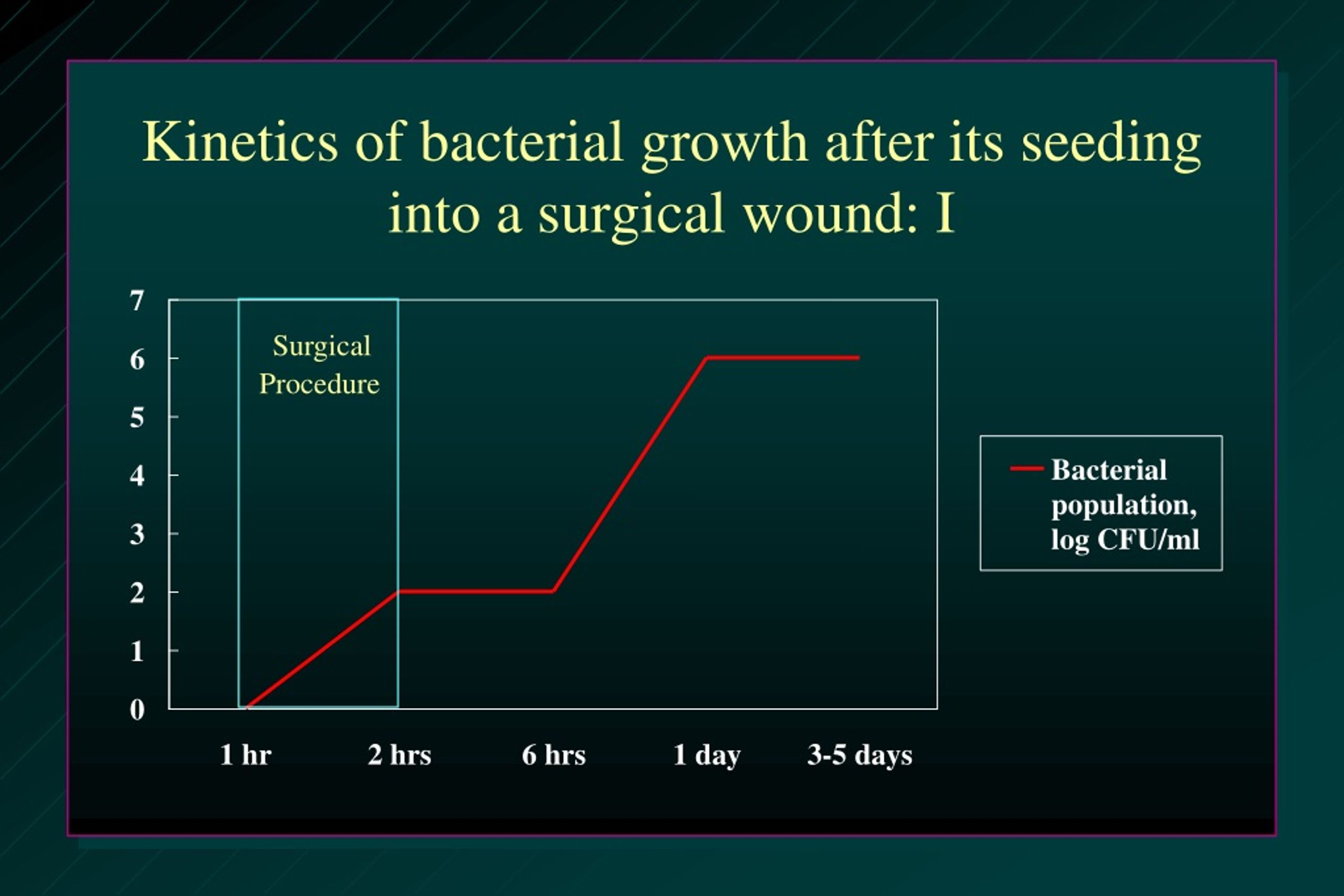 Kinetics of bacterial growth after its seeding into a surgical wound: I

7
6
5
4
3
2
1
0

Surgical Procedure

1 hr
2 hrs
6 hrs
1 day
3-5 days

Bacterial population, log CFU/ml